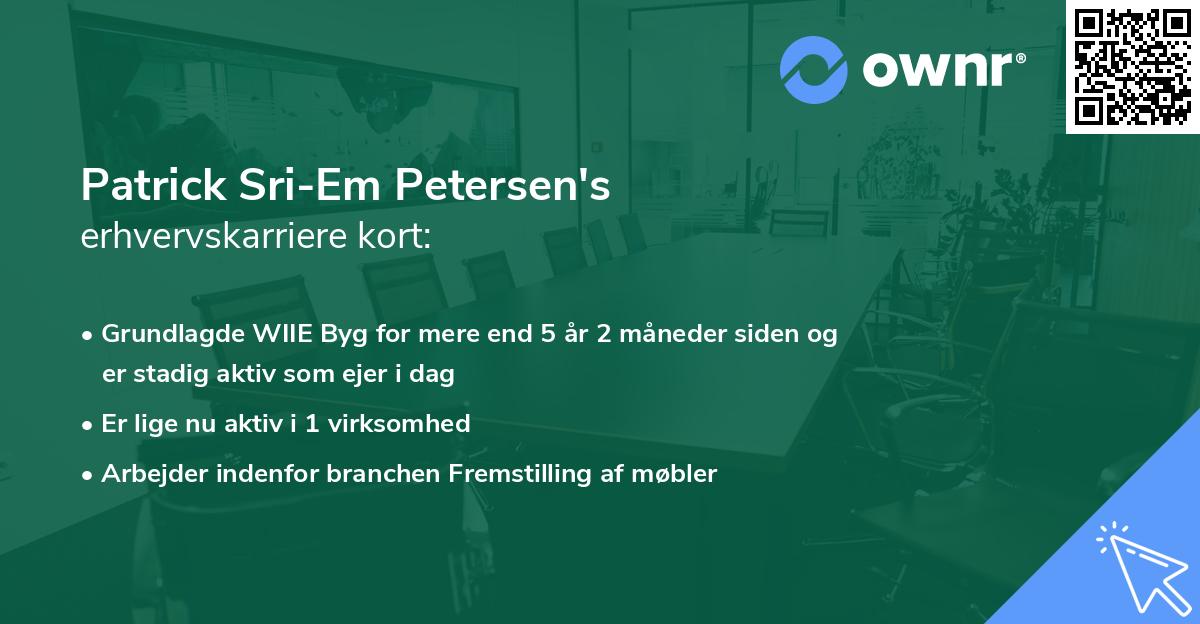 ownr®

Patrick Sri-Em Petersen's
erhvervskarriere kort:

• Grundlagde WIIE Byg for mere end 5 år 2 måneder siden og er stadig aktiv som ejer i dag
• Er lige nu aktiv i 1 virksomhed
• Arbejder indenfor branchen Fremstilling af møbler